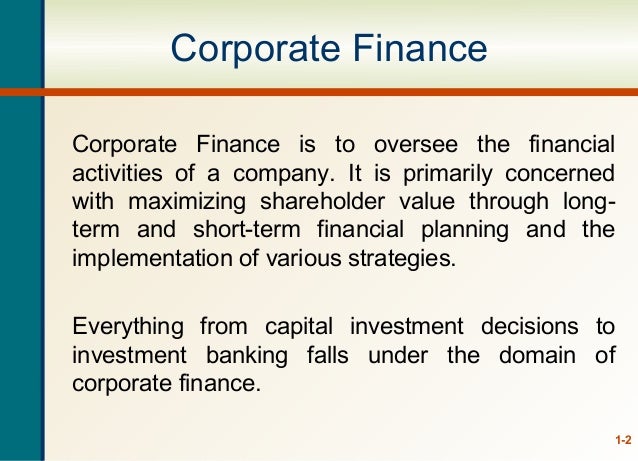 Corporate Finance

Corporate Finance is to oversee the financial activities of a company. It is primarily concerned with maximizing shareholder value through long-term and short-term financial planning and the implementation of various strategies.

Everything from capital investment decisions to investment banking falls under the domain of corporate finance.

1-2